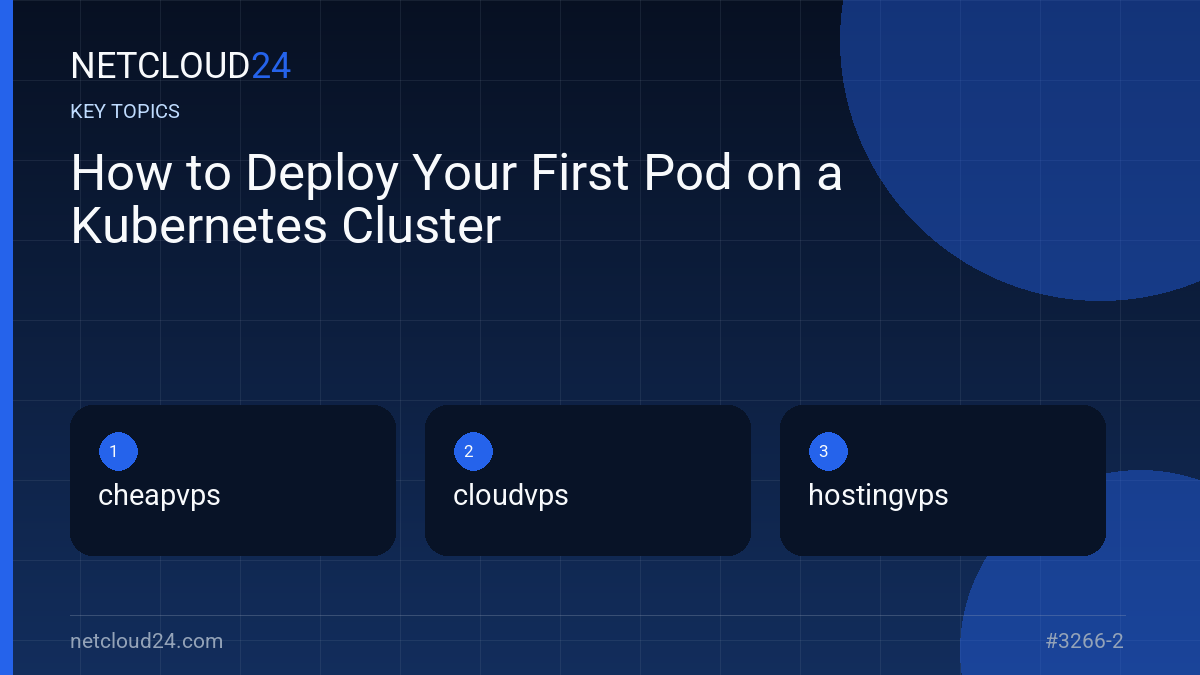 NETCLOUD24

KEY TOPICS

How to Deploy Your First Pod on a Kubernetes Cluster

1
cheapvps

2
cloudvps

3
hostingvps

netcloud24.com

#3266-2